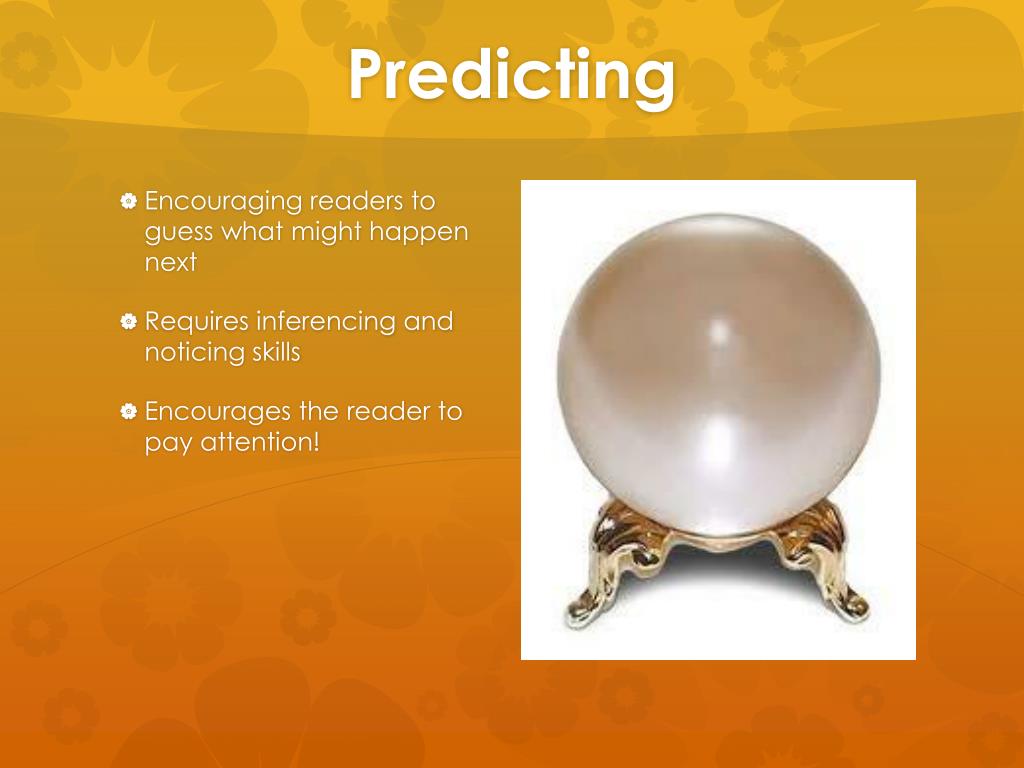 Predicting

Encouraging readers to guess what might happen next

Requires inferencing and noticing skills

Encourages the reader to pay attention!